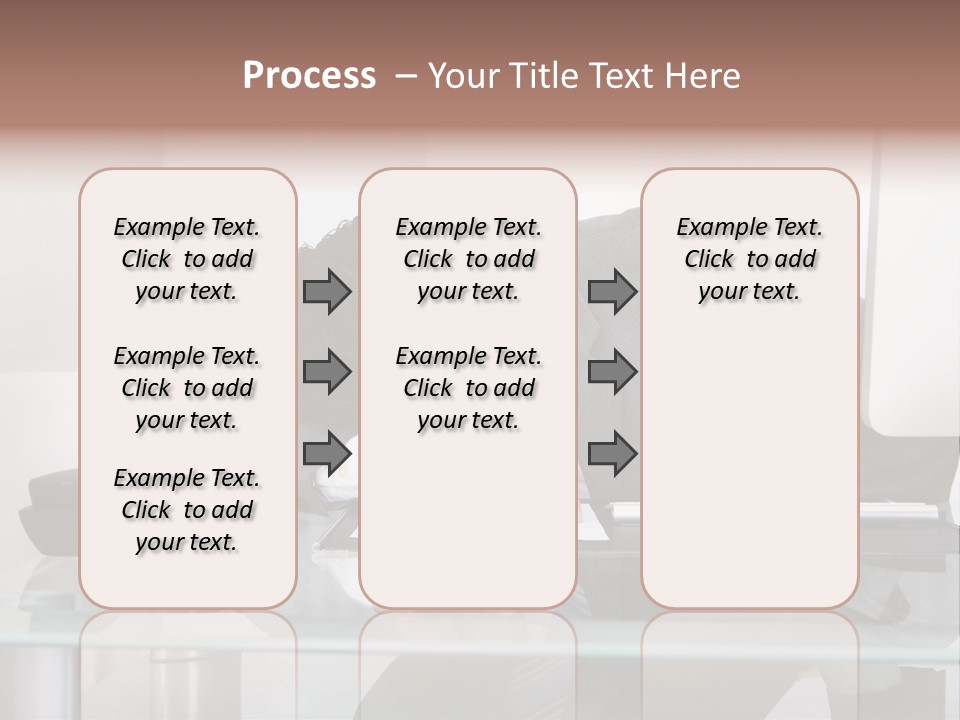 Process – Your Title Text Here

Example Text. Click to add your text.

Example Text. Click to add your text.

Example Text. Click to add your text.

Example Text. Click to add your text.

Example Text. Click to add your text.

Example Text. Click to add your text.